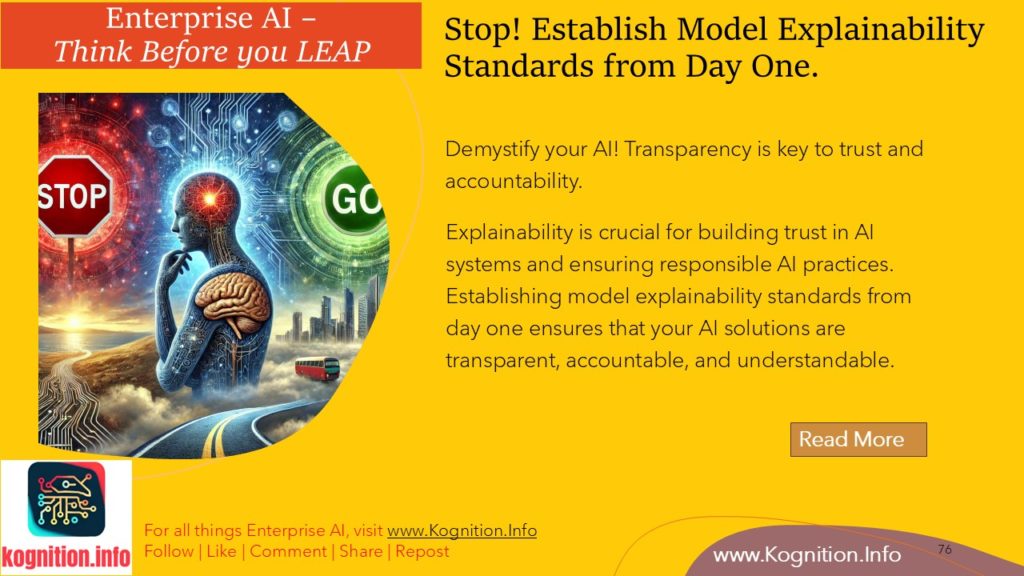 Enterprise AI –
Think Before you LEAP

Stop! Establish Model Explainability Standards from Day One.

STOP

GO

Demystify your AI! Transparency is key to trust and accountability.

Explainability is crucial for building trust in AI systems and ensuring responsible AI practices. Establishing model explainability standards from day one ensures that your AI solutions are transparent, accountable, and understandable.

Read More

kognition.info

For all things Enterprise AI, visit www.Kognition.Info
Follow | Like | Comment | Share | Repost

www.Kognition.Info

76